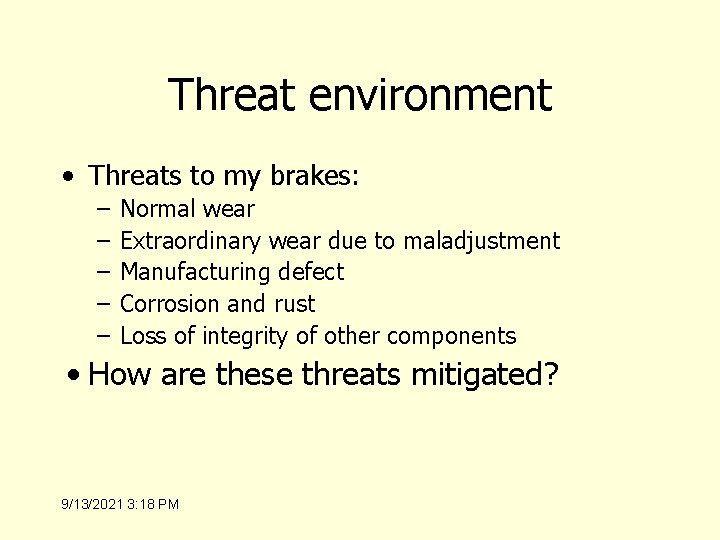 Threat environment

• Threats to my brakes:
  – Normal wear
  – Extraordinary wear due to maladjustment
  – Manufacturing defect
  – Corrosion and rust
  – Loss of integrity of other components
• How are these threats mitigated?

9/13/2021 3:18 PM